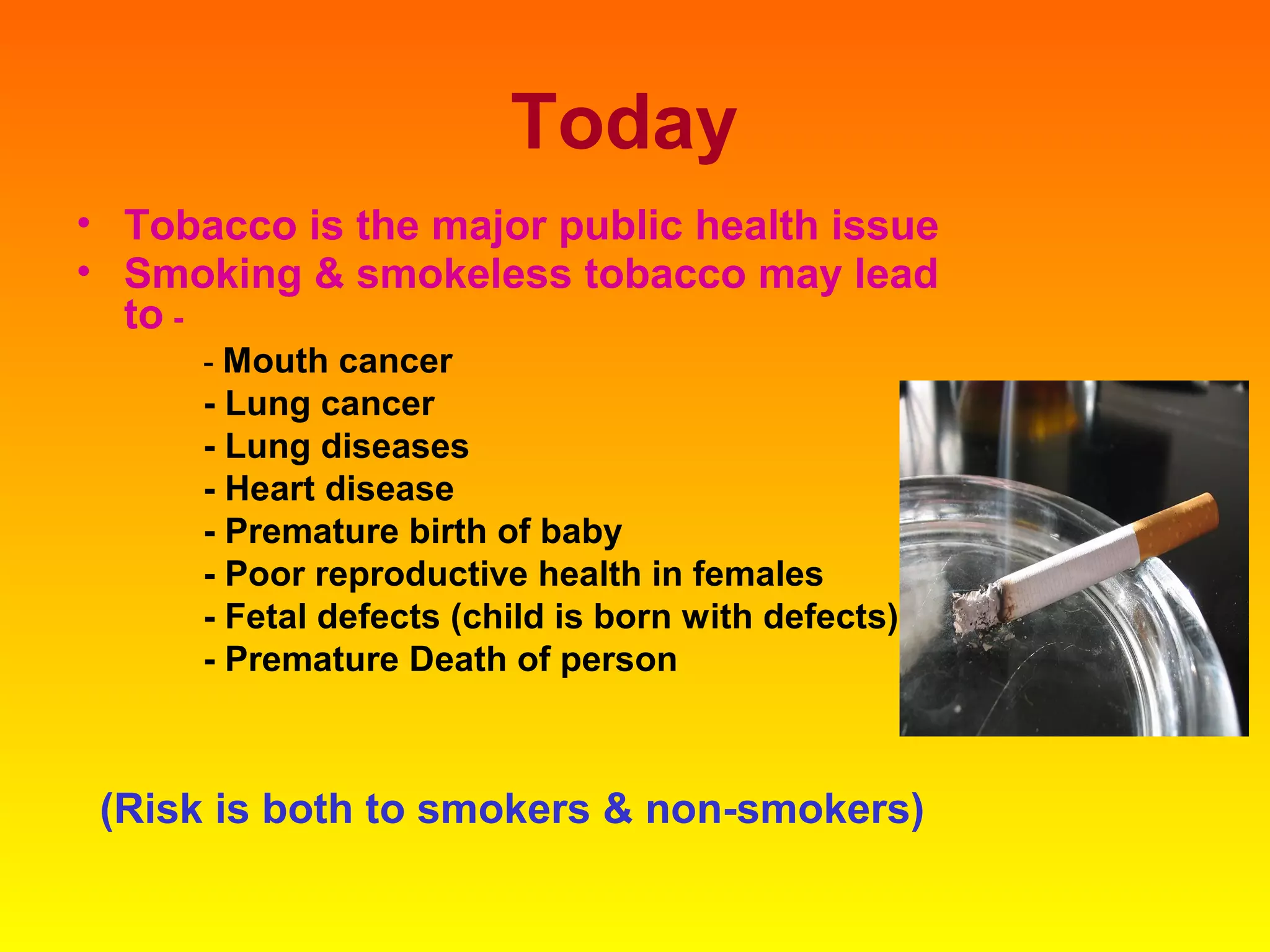 Today

• Tobacco is the major public health issue
• Smoking & smokeless tobacco may lead to -

- Mouth cancer
- Lung cancer
- Lung diseases
- Heart disease
- Premature birth of baby
- Poor reproductive health in females
- Fetal defects (child is born with defects)
- Premature Death of person

(Risk is both to smokers & non-smokers)